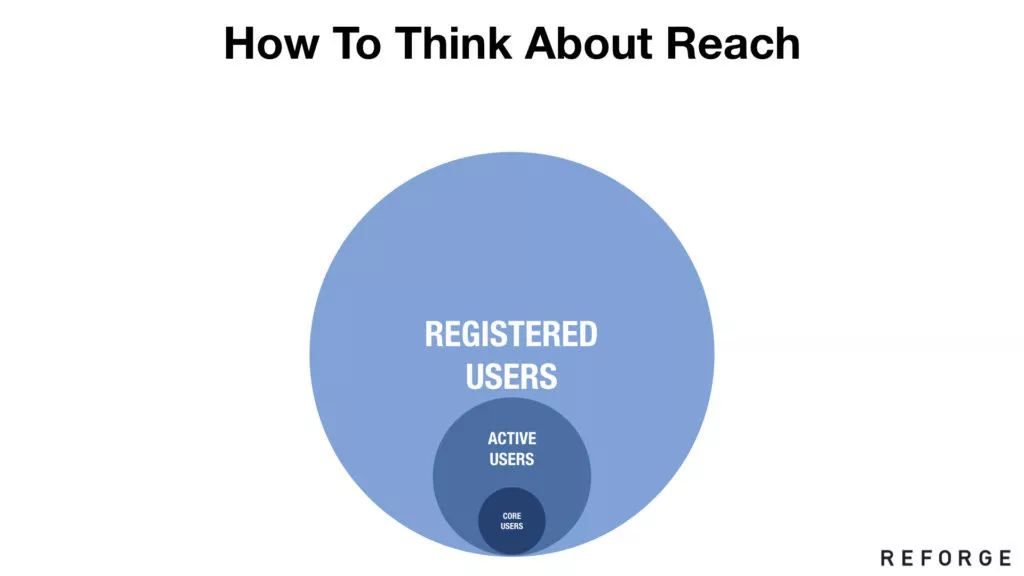 How To Think About Reach

REGISTERED USERS

ACTIVE USERS

CORE USERS

REFORGE